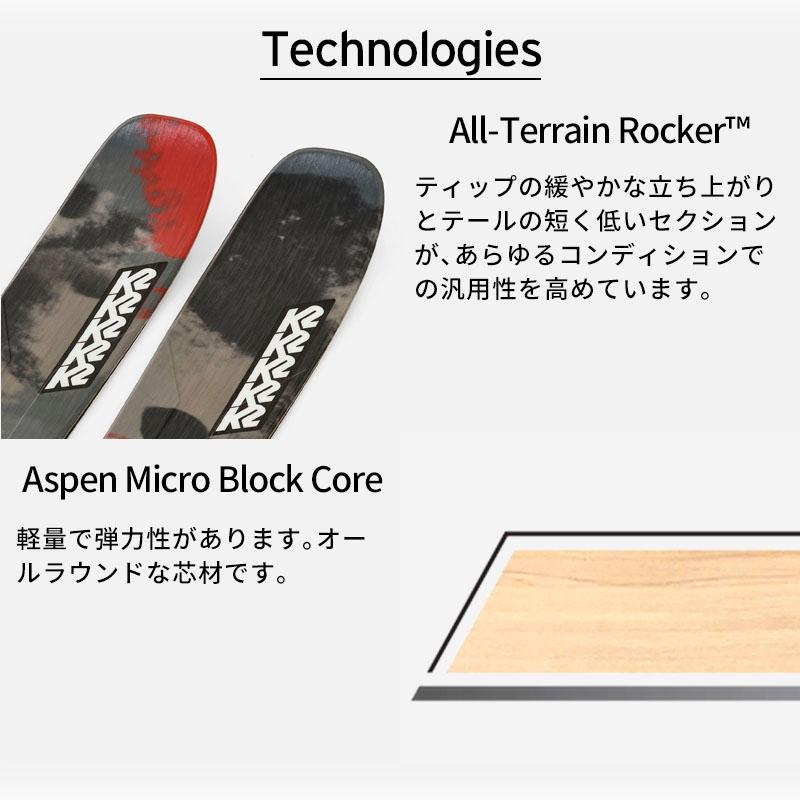 Technologies

All-Terrain Rocker™

ティップの緩やかな立ち上がりとテールの短く低いセクションが、あらゆるコンディションでの汎用性を高めています。

K2 K2 K2 K2

K2 K2 K2 K2

Aspen Micro Block Core

軽量で弾力性があります。オールラウンドな芯材です。